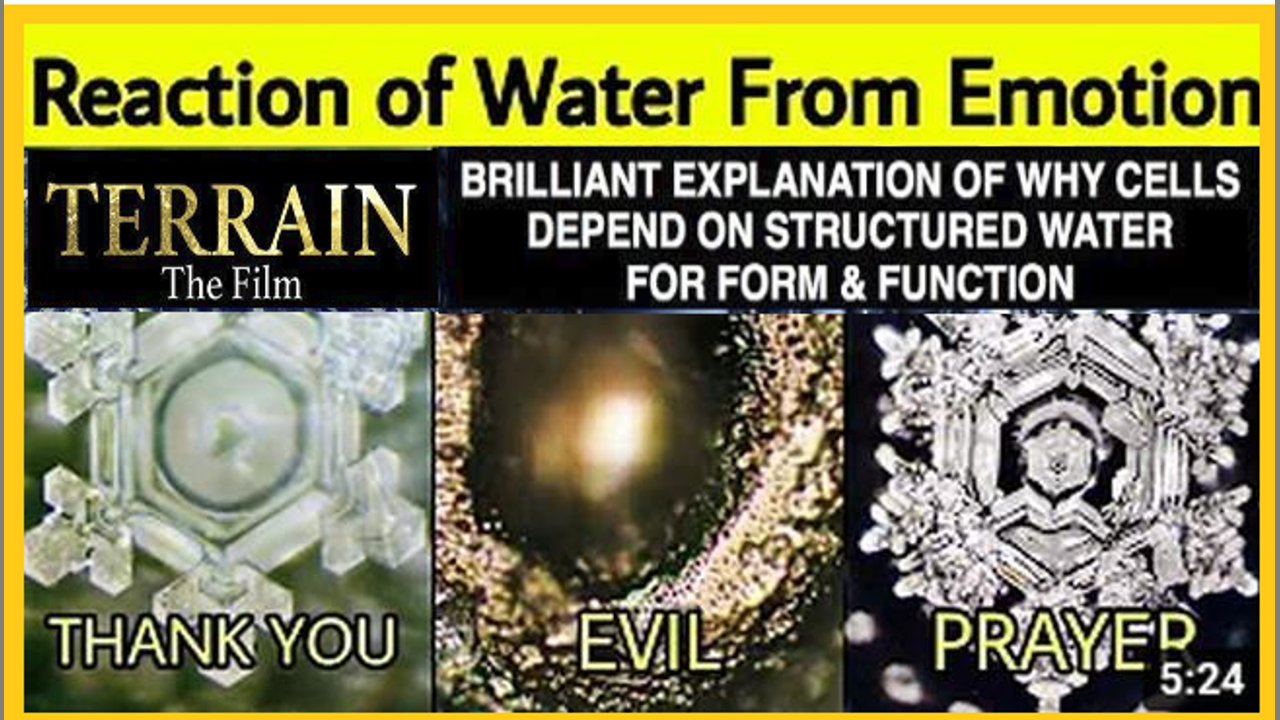 Reaction of Water From Emotion

TERRAIN
The Film

BRILLIANT EXPLANATION OF WHY CELLS DEPEND ON STRUCTURED WATER FOR FORM & FUNCTION

THANK YOU

EVIL

PRAYER

5:24